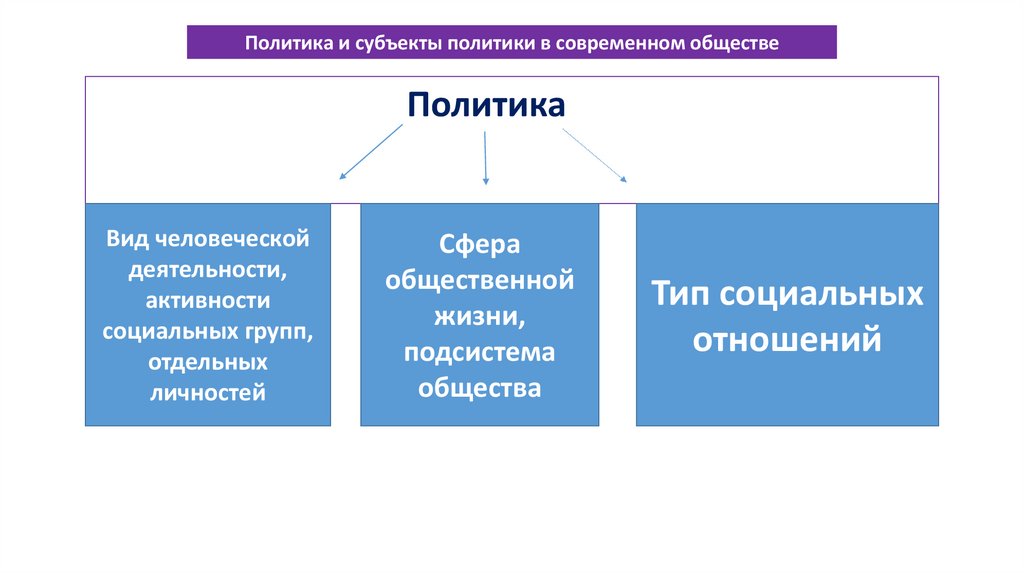 Политика и субъекты политики в современном обществе

Политика

Вид человеческой деятельности, активности социальных групп, отдельных личностей

Сфера общественной жизни, подсистема общества

Тип социальных отношений